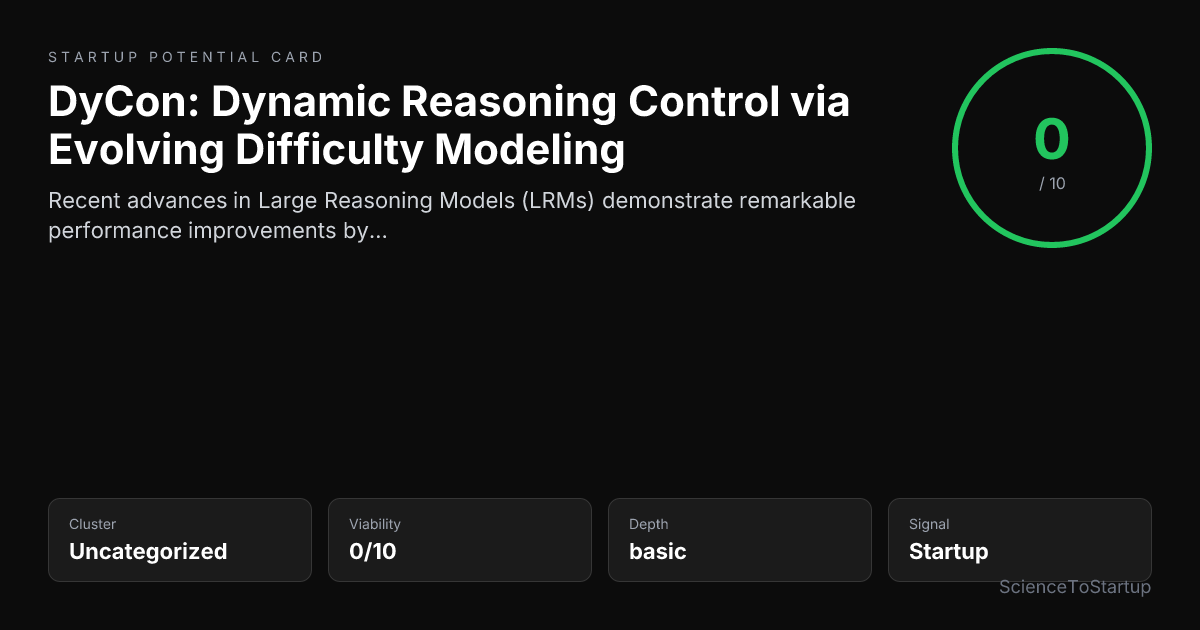 STARTUP POTENTIAL CARD

DyCon: Dynamic Reasoning Control via Evolving Difficulty Modeling

Recent advances in Large Reasoning Models (LRMs) demonstrate remarkable performance improvements by...

0
/ 10

Cluster
Uncategorized

Viability
0/10

Depth
basic

Signal
Startup

ScienceToStartup